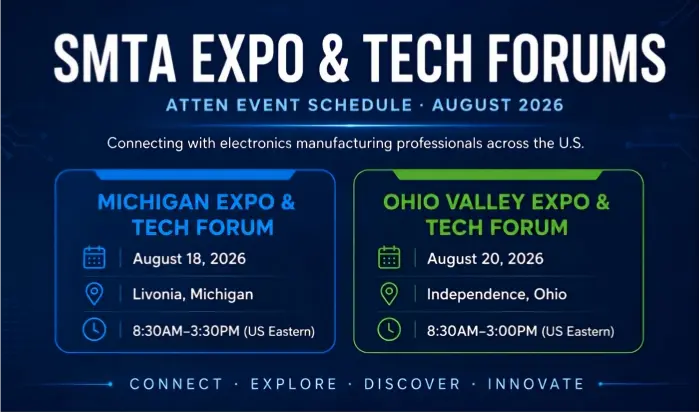 SMTA EXPO & TECH FORUMS

ATTEN EVENT SCHEDULE · AUGUST 2026

Connecting with electronics manufacturing professionals across the U.S.

MICHIGAN EXPO & TECH FORUM

August 18, 2026

Livonia, Michigan

8:30AM–3:30PM (US Eastern)

OHIO VALLEY EXPO & TECH FORUM

August 20, 2026

Independence, Ohio

8:30AM–3:00PM (US Eastern)

CONNECT · EXPLORE · DISCOVER · INNOVATE